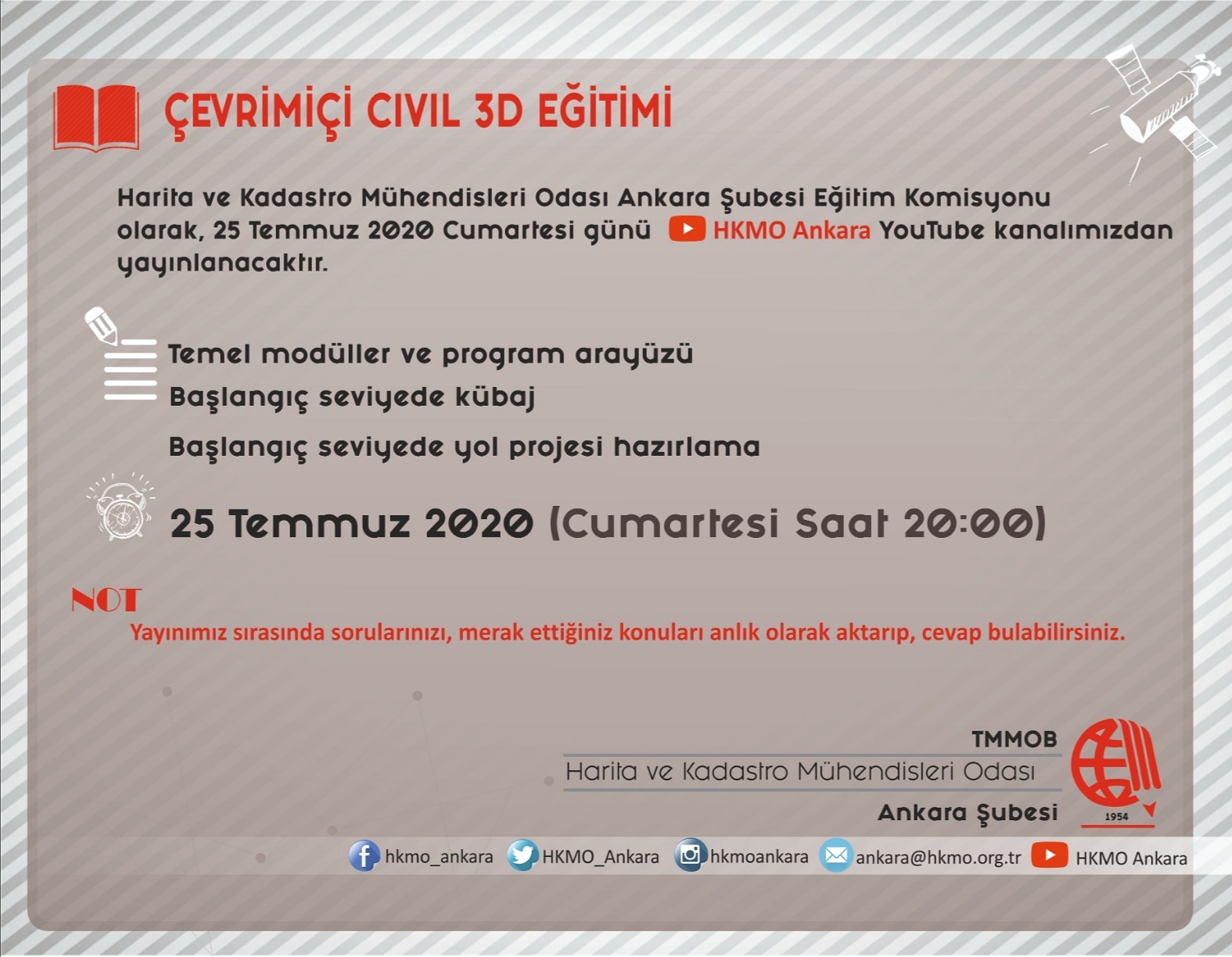 ÇEVRİMİÇİ CIVIL 3D EĞİTİMİ

Harita ve Kadastro Mühendisleri Odası Ankara Şubesi Eğitim Komisyonu olarak, 25 Temmuz 2020 Cumartesi günü HKMO Ankara YouTube kanalımızdan yayınlanacaktır.

Temel modüller ve program arayüzü

Başlangıç seviyede kübaj

Başlangıç seviyede yol projesi hazırlama

25 Temmuz 2020 (Cumartesi Saat 20:00)

NOT

Yayınımız sırasında sorularınızı, merak ettiğiniz konuları anlık olarak aktarıp, cevap bulabilirsiniz.

TMMOB
Harita ve Kadastro Mühendisleri Odası
Ankara Şubesi

1954

hkmo_ankara HKMO_Ankara hkmoankara ankara@hkmo.org.tr HKMO Ankara